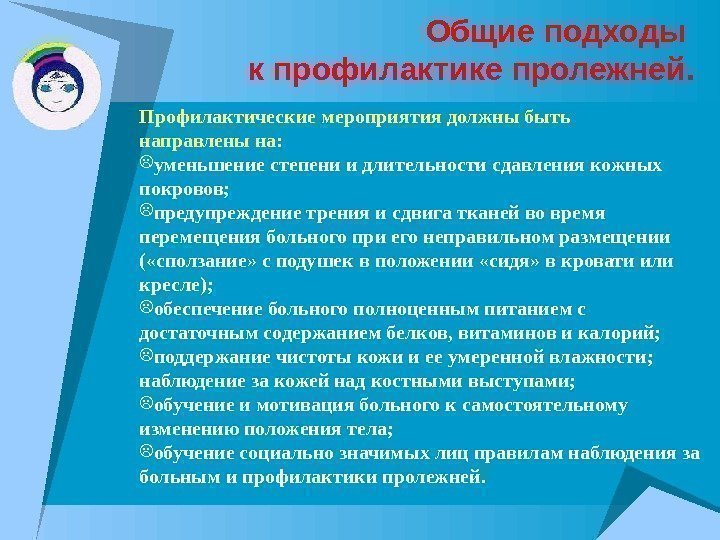 Общие подходы к профилактике пролежней.

Профилактические мероприятия должны быть направлены на:
☹уменьшение степени и длительности сдавления кожных покровов;
☹предупреждение трения и сдвига тканей во время перемещения больного при его неправильном размещении («сползание» с подушек в положении «сидя» в кровати или кресле);
☹обеспечение больного полноценным питанием с достаточным содержанием белков, витаминов и калорий;
☹поддержание чистоты кожи и ее умеренной влажности; наблюдение за кожей над костными выступами;
☹обучение и мотивация больного к самостоятельному изменению положения тела;
☹обучение социально значимых лиц правилам наблюдения за больным и профилактики пролежней.